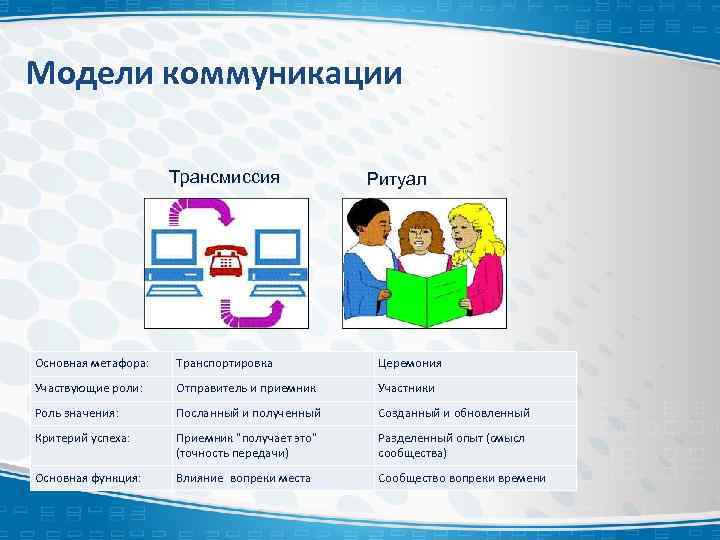 Модели коммуникации

Трансмиссия

Ритуал

| Основная метафора: | Транспортировка | Церемония |
|---|---|---|
| Участвующие роли: | Отправитель и приемник | Участники |
| Роль значения: | Посланный и полученный | Созданный и обновленный |
| Критерий успеха: | Приемник "получает это" (точность передачи) | Разделенный опыт (смысл сообщества) |
| Основная функция: | Влияние вопреки места | Сообщество вопреки времени |